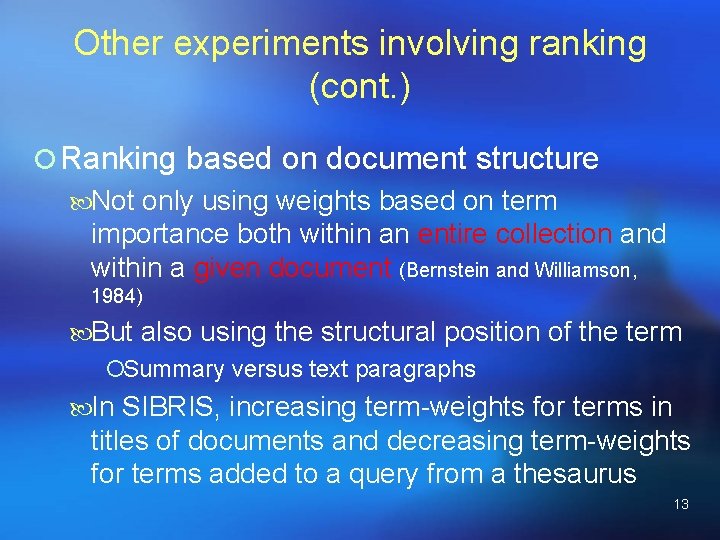 Other experiments involving ranking (cont.)

Ranking based on document structure

Not only using weights based on term importance both within an entire collection and within a given document (Bernstein and Williamson, 1984)

But also using the structural position of the term

Summary versus text paragraphs

In SIBRIS, increasing term-weights for terms in titles of documents and decreasing term-weights for terms added to a query from a thesaurus

13